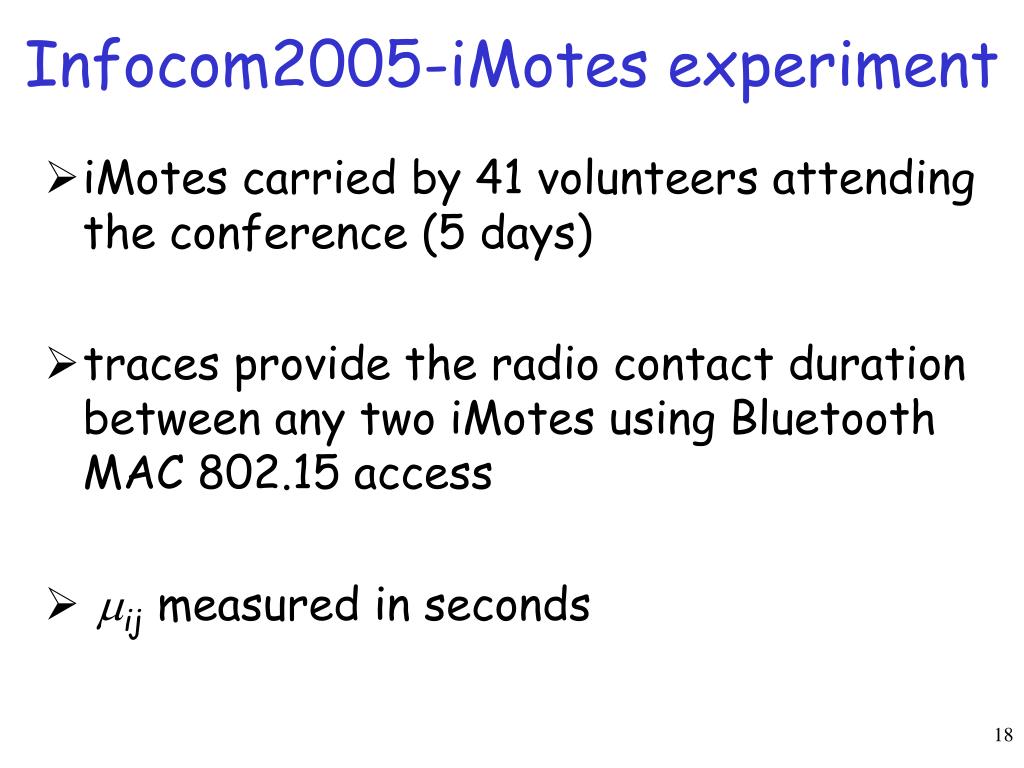 Infocom2005-iMotes experiment

➢ iMotes carried by 41 volunteers attending the conference (5 days)

➢ traces provide the radio contact duration between any two iMotes using Bluetooth MAC 802.15 access

➢ $\mu_{ij}$ measured in seconds

18